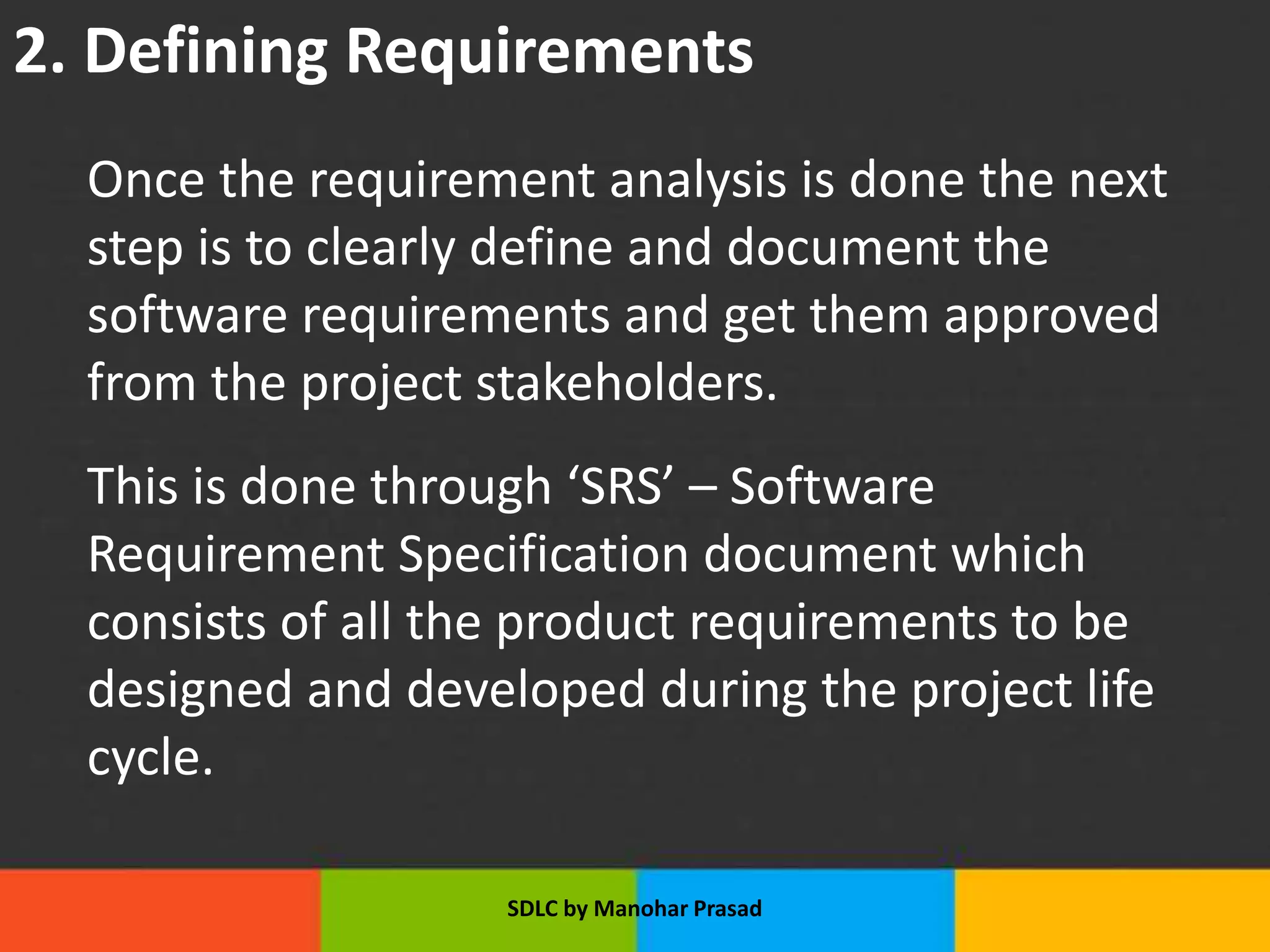 2. Defining Requirements

Once the requirement analysis is done the next step is to clearly define and document the software requirements and get them approved from the project stakeholders.

This is done through ‘SRS’ – Software Requirement Specification document which consists of all the product requirements to be designed and developed during the project life cycle.

SDLC by Manohar Prasad